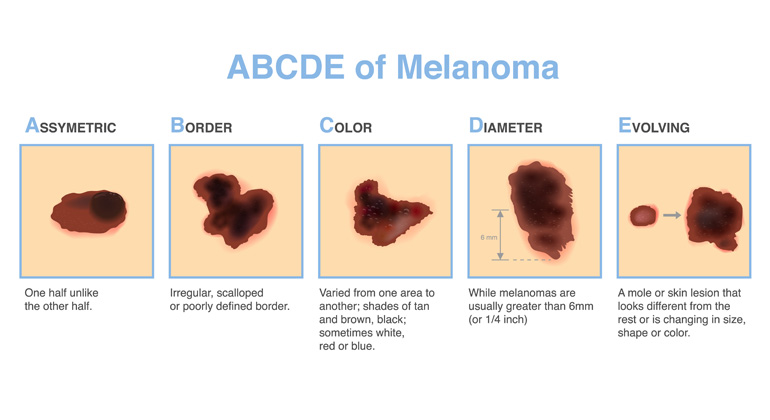 ABCDE of Melanoma

ASSYMETRIC

One half unlike the other half.

BORDER

Irregular, scalloped or poorly defined border.

COLOR

Varied from one area to another; shades of tan and brown, black; sometimes white, red or blue.

DIAMETER

6 mm

While melanomas are usually greater than 6mm (or 1/4 inch)

EVOLVING

A mole or skin lesion that looks different from the rest or is changing in size, shape or color.